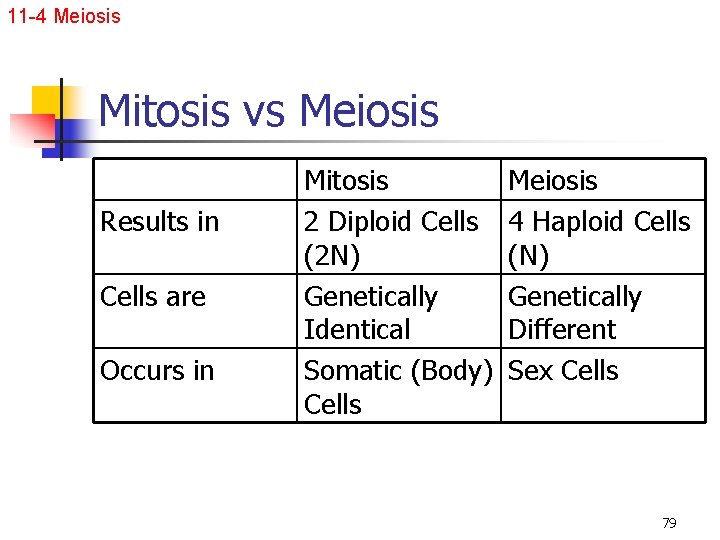 11-4 Meiosis

Mitosis vs Meiosis

| | Mitosis | Meiosis |
|---|---|---|
| Results in | 2 Diploid Cells (2N) | 4 Haploid Cells (N) |
| Cells are | Genetically Identical | Genetically Different |
| Occurs in | Somatic (Body) Cells | Sex Cells |

79